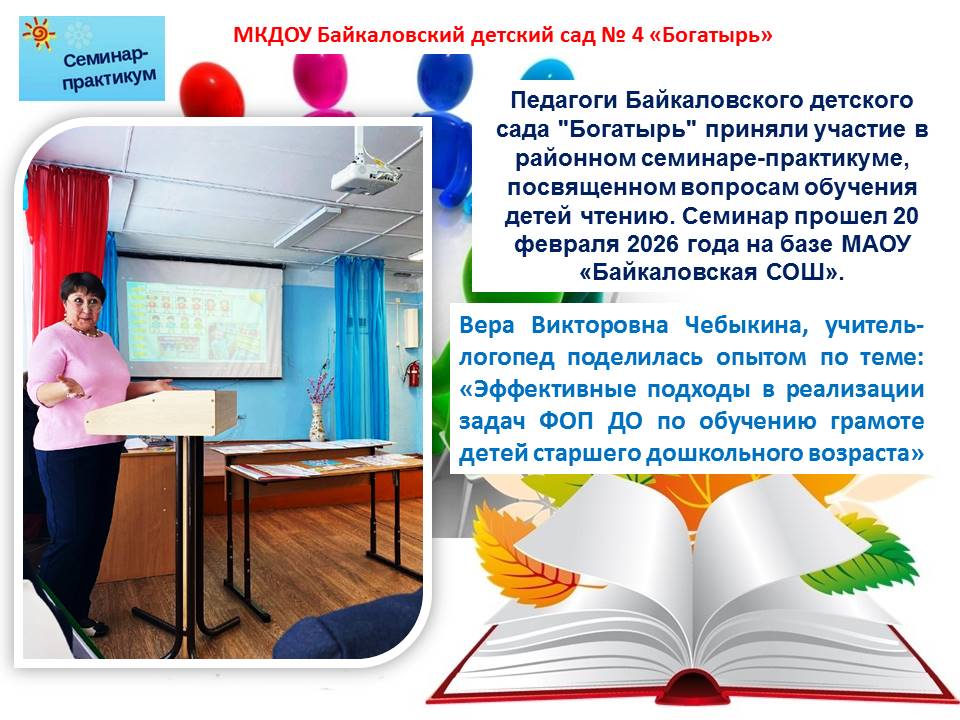 Семинар-практикум

МКДОУ Байкаловский детский сад № 4 «Богатырь»

Педагоги Байкаловского детского сада "Богатырь" приняли участие в районном семинаре-практикуме, посвященном вопросам обучения детей чтению. Семинар прошел 20 февраля 2026 года на базе МАОУ «Байкаловская СОШ».

Вера Викторовна Чебыкина, учитель-логопед поделилась опытом по теме: «Эффективные подходы в реализации задач ФОП ДО по обучению грамоте детей старшего дошкольного возраста»